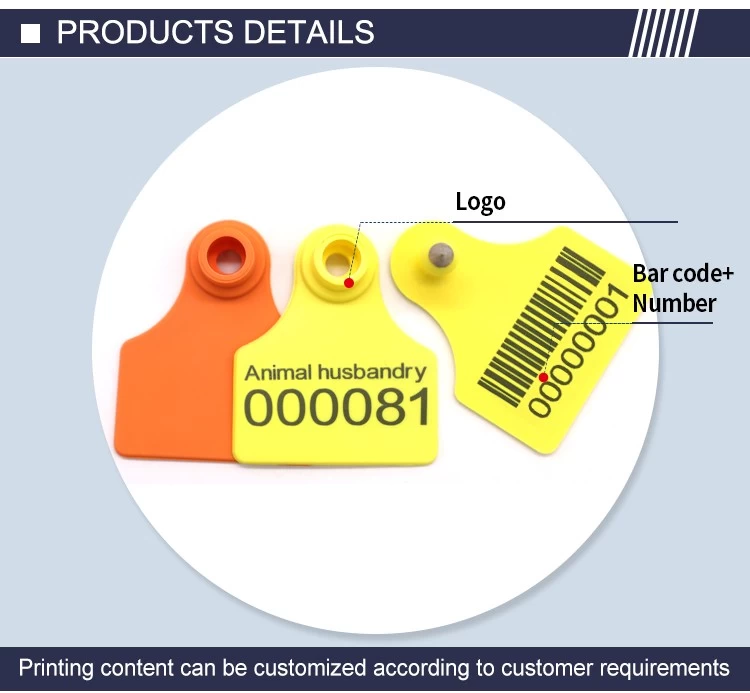 PRODUCTS DETAILS

Logo

Bar code+
Number

Animal husbandry
000081

00000001

Printing content can be customized according to customer requirements